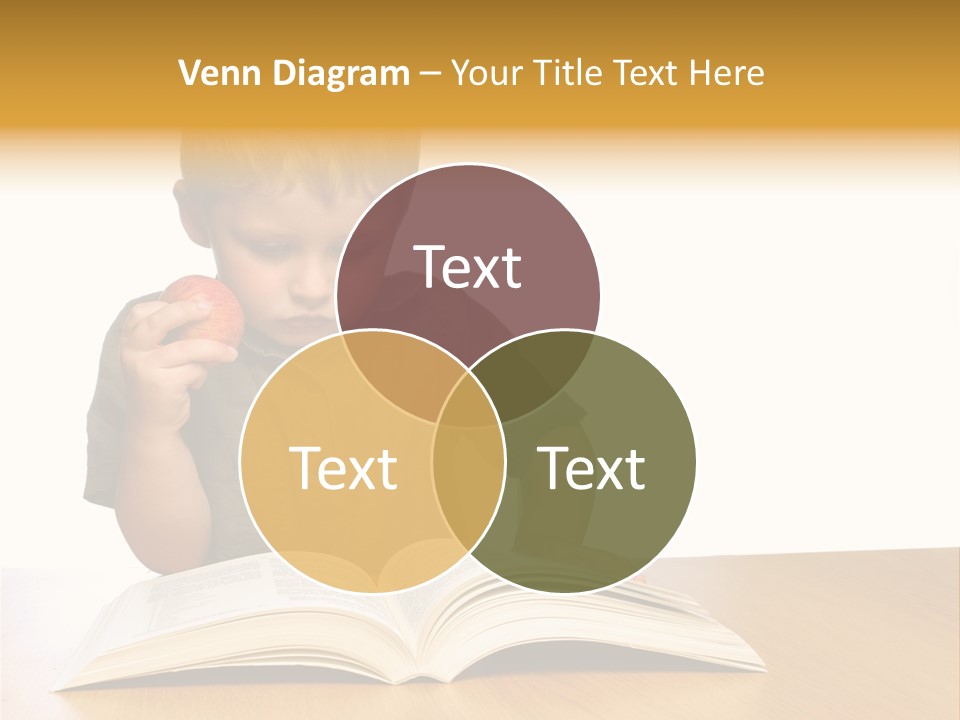 Venn Diagram – Your Title Text Here

Text

Text

Text